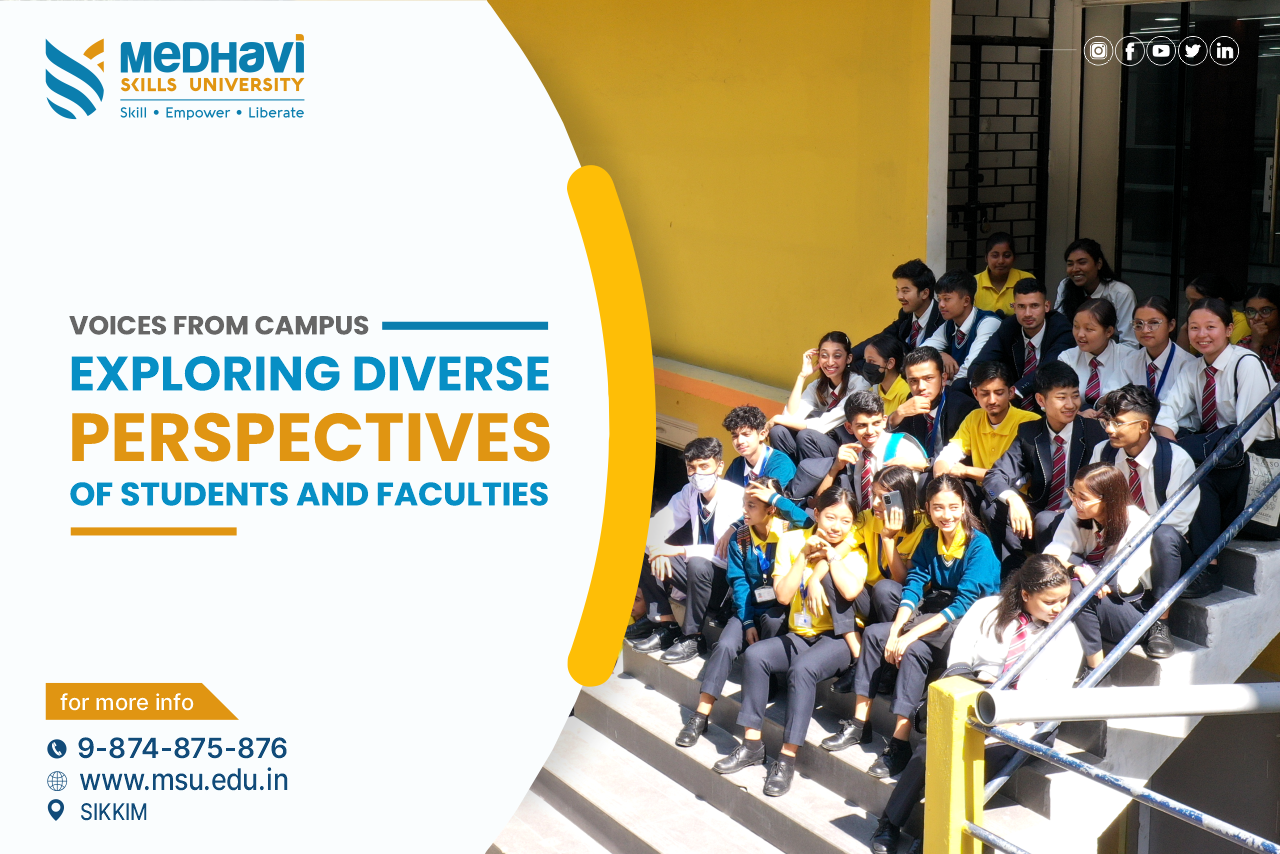 MEDHAVI
SKILLS UNIVERSITY
Skill • Empower • Liberate

VOICES FROM CAMPUS
EXPLORING DIVERSE
PERSPECTIVES
OF STUDENTS AND FACULTIES

for more info
9-874-875-876
www.msu.edu.in
SIKKIM